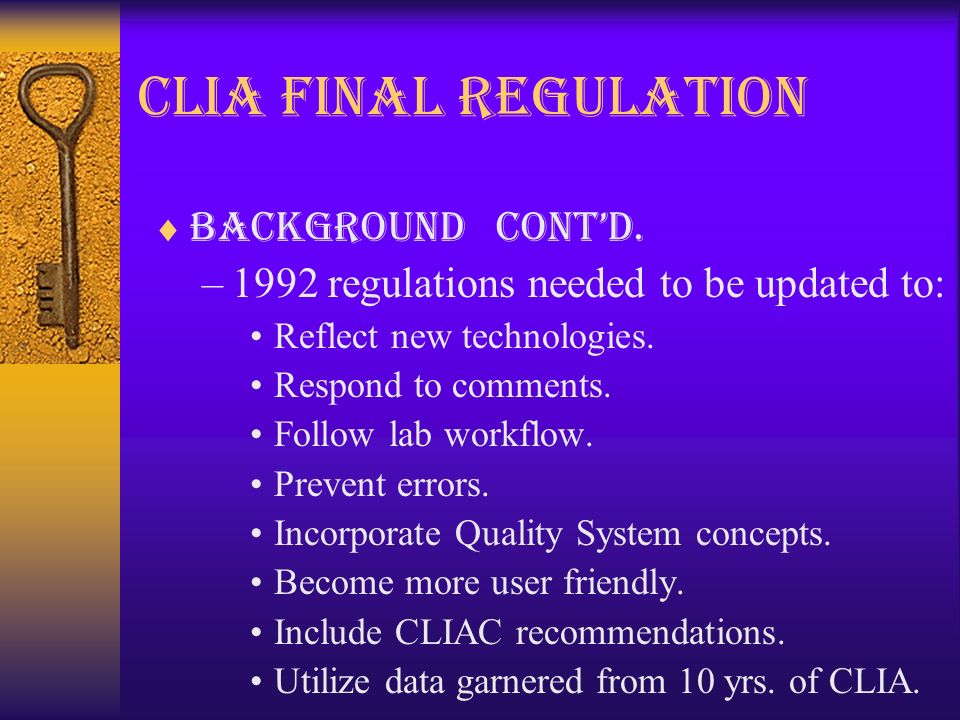 CLIA FINAL REGULATION

♦ BACKGROUND CONT'D.

– 1992 regulations needed to be updated to:

• Reflect new technologies.
• Respond to comments.
• Follow lab workflow.
• Prevent errors.
• Incorporate Quality System concepts.
• Become more user friendly.
• Include CLIAC recommendations.
• Utilize data garnered from 10 yrs. of CLIA.